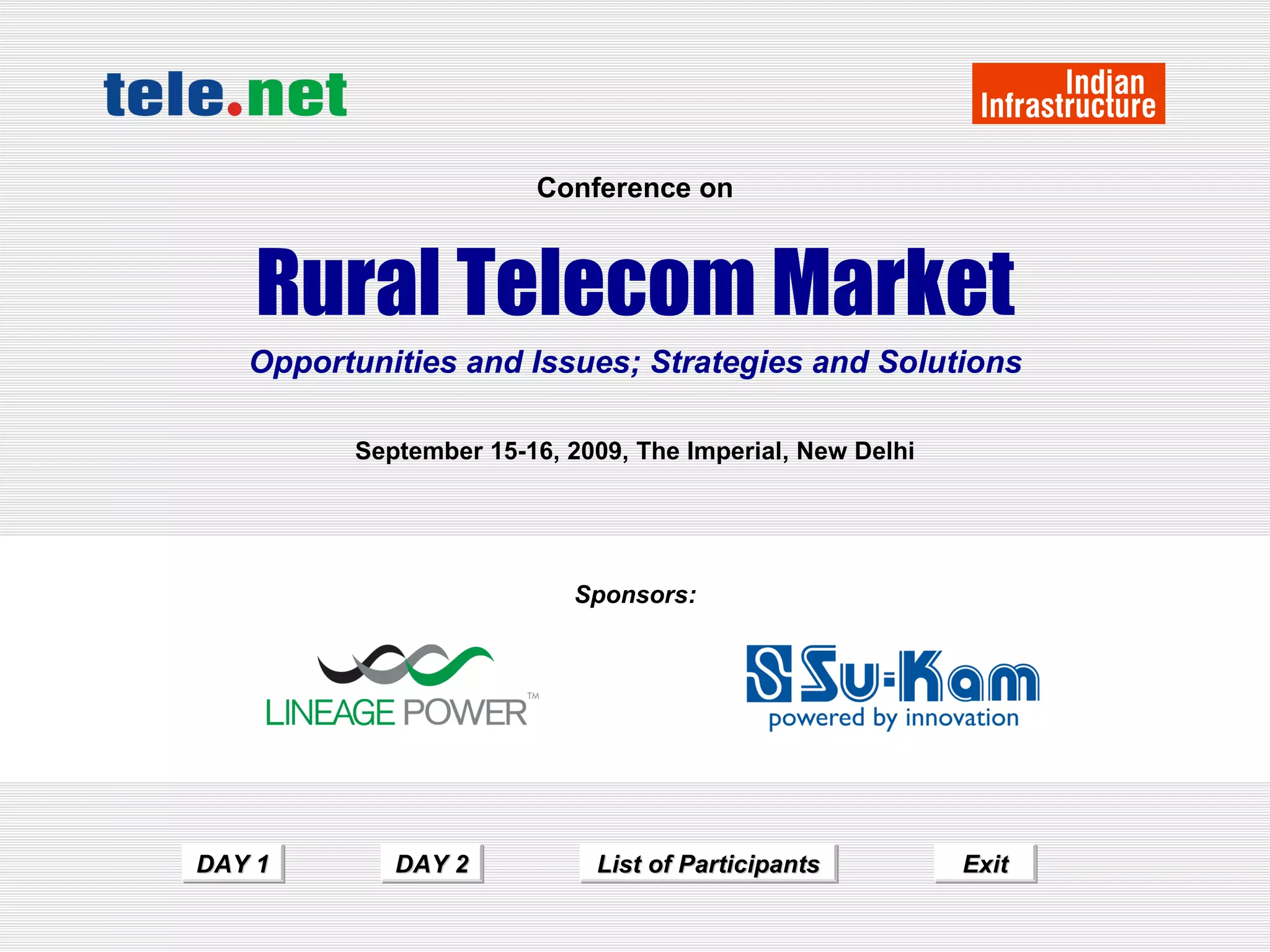 tele.net

Indian Infrastructure

Conference on

Rural Telecom Market

Opportunities and Issues; Strategies and Solutions

September 15-16, 2009, The Imperial, New Delhi

Sponsors:

LINEAGE POWER™

Su-Kam
powered by innovation

DAY 1

DAY 2

List of Participants

Exit